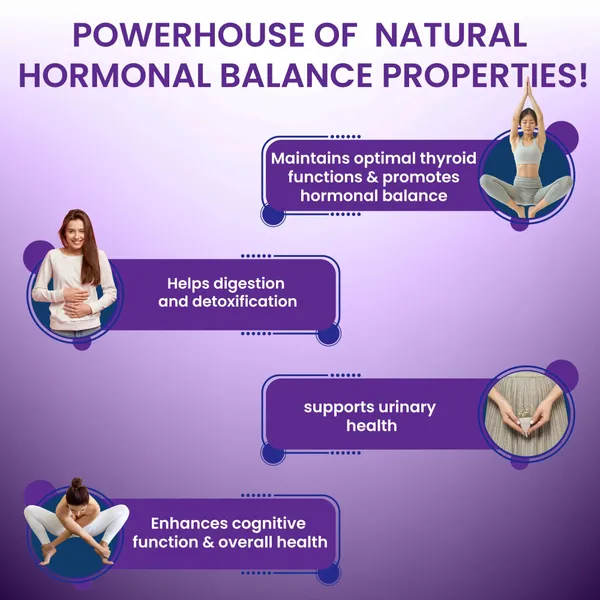 POWERHOUSE OF NATURAL HORMONAL BALANCE PROPERTIES!

Maintains optimal thyroid functions & promotes hormonal balance

Helps digestion and detoxification

supports urinary health

Enhances cognitive function & overall health